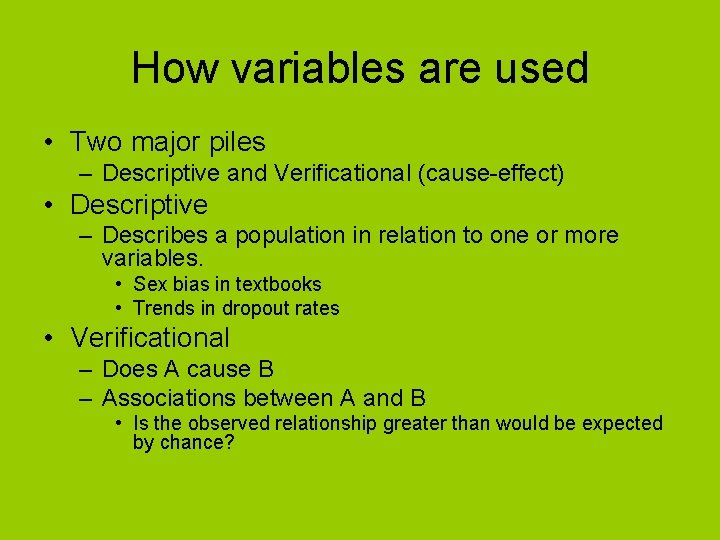 How variables are used

• Two major piles
– Descriptive and Verificational (cause-effect)
• Descriptive
– Describes a population in relation to one or more variables.
• Sex bias in textbooks
• Trends in dropout rates
• Verificational
– Does A cause B
– Associations between A and B
• Is the observed relationship greater than would be expected by chance?